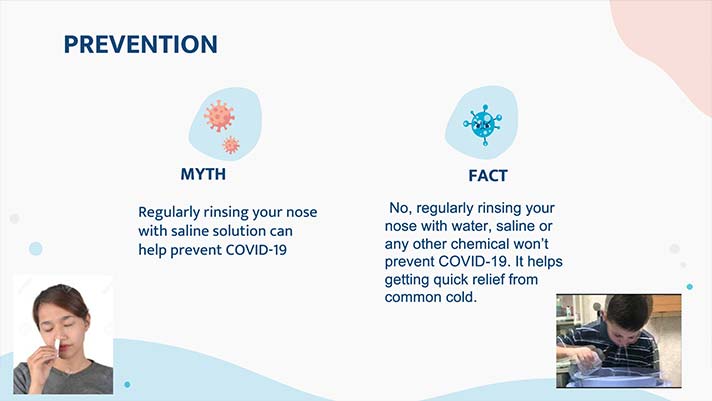 PREVENTION

MYTH

Regularly rinsing your nose with saline solution can help prevent COVID-19

FACT

No, regularly rinsing your nose with water, saline or any other chemical won't prevent COVID-19. It helps getting quick relief from common cold.